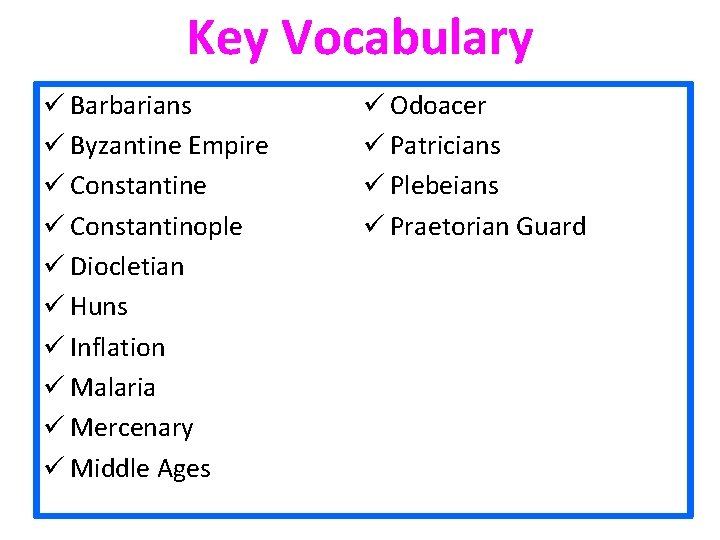 Key Vocabulary

✓ Barbarians
✓ Byzantine Empire
✓ Constantine
✓ Constantinople
✓ Diocletian
✓ Huns
✓ Inflation
✓ Malaria
✓ Mercenary
✓ Middle Ages

✓ Odoacer
✓ Patricians
✓ Plebeians
✓ Praetorian Guard